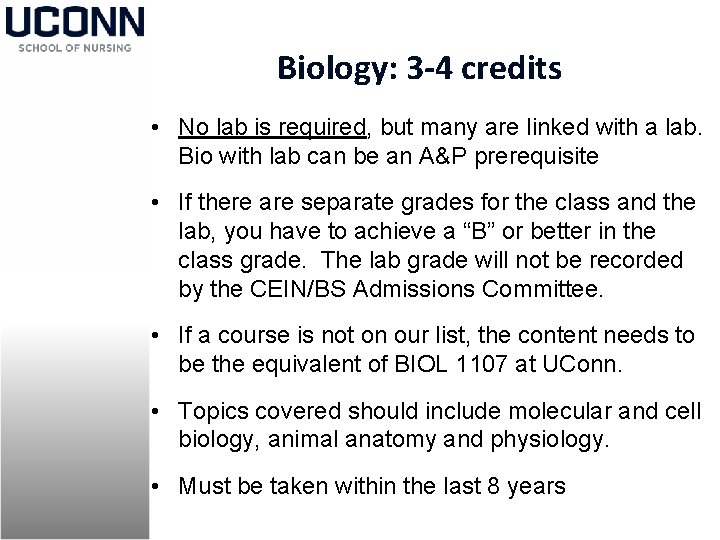 UCONN
SCHOOL OF NURSING

Biology: 3-4 credits

• No lab is required, but many are linked with a lab. Bio with lab can be an A&P prerequisite

• If there are separate grades for the class and the lab, you have to achieve a “B” or better in the class grade. The lab grade will not be recorded by the CEIN/BS Admissions Committee.

• If a course is not on our list, the content needs to be the equivalent of BIOL 1107 at UConn.

• Topics covered should include molecular and cell biology, animal anatomy and physiology.

• Must be taken within the last 8 years